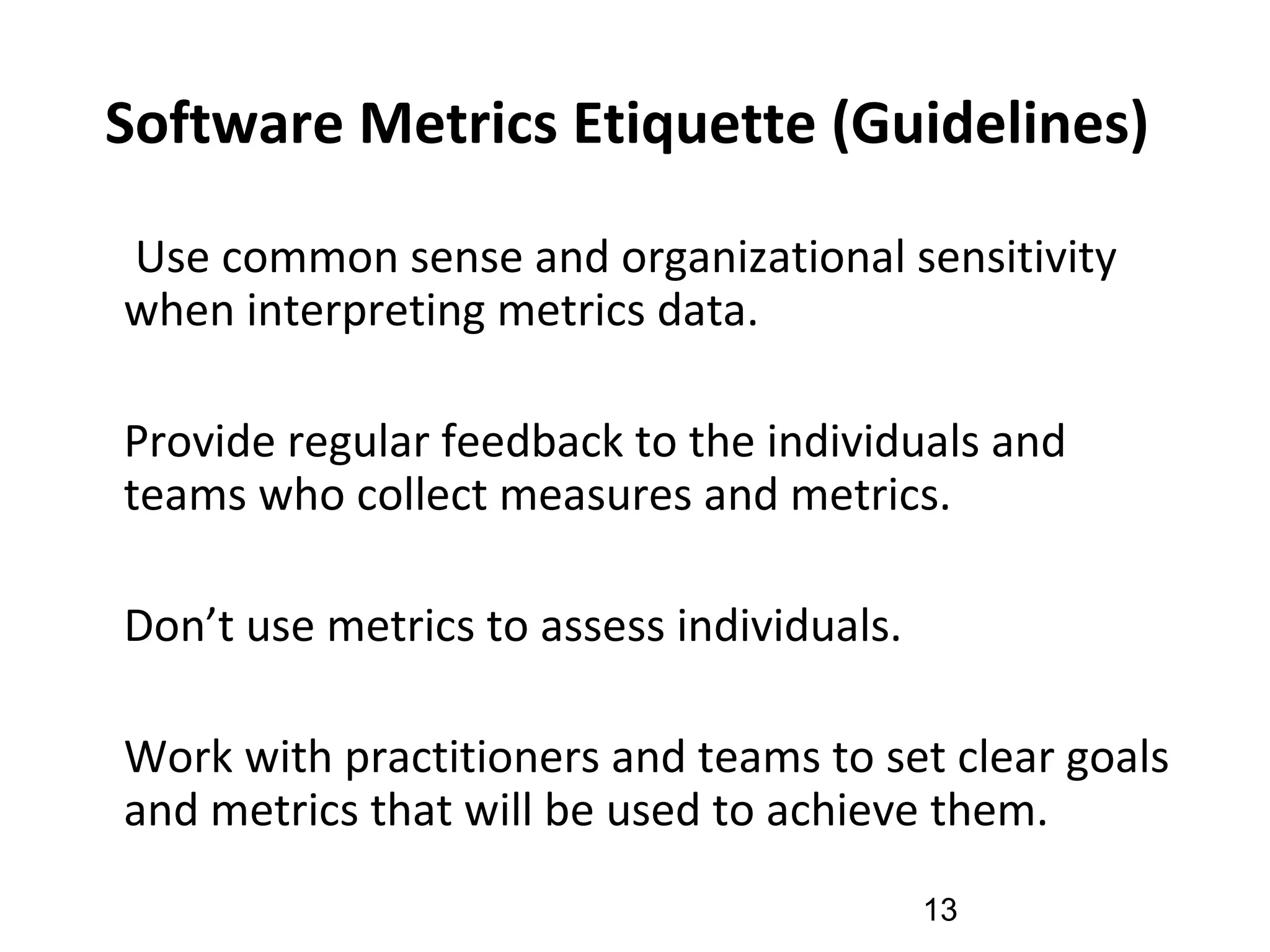 Software Metrics Etiquette (Guidelines)

Use common sense and organizational sensitivity when interpreting metrics data.

Provide regular feedback to the individuals and teams who collect measures and metrics.

Don’t use metrics to assess individuals.

Work with practitioners and teams to set clear goals and metrics that will be used to achieve them.

13